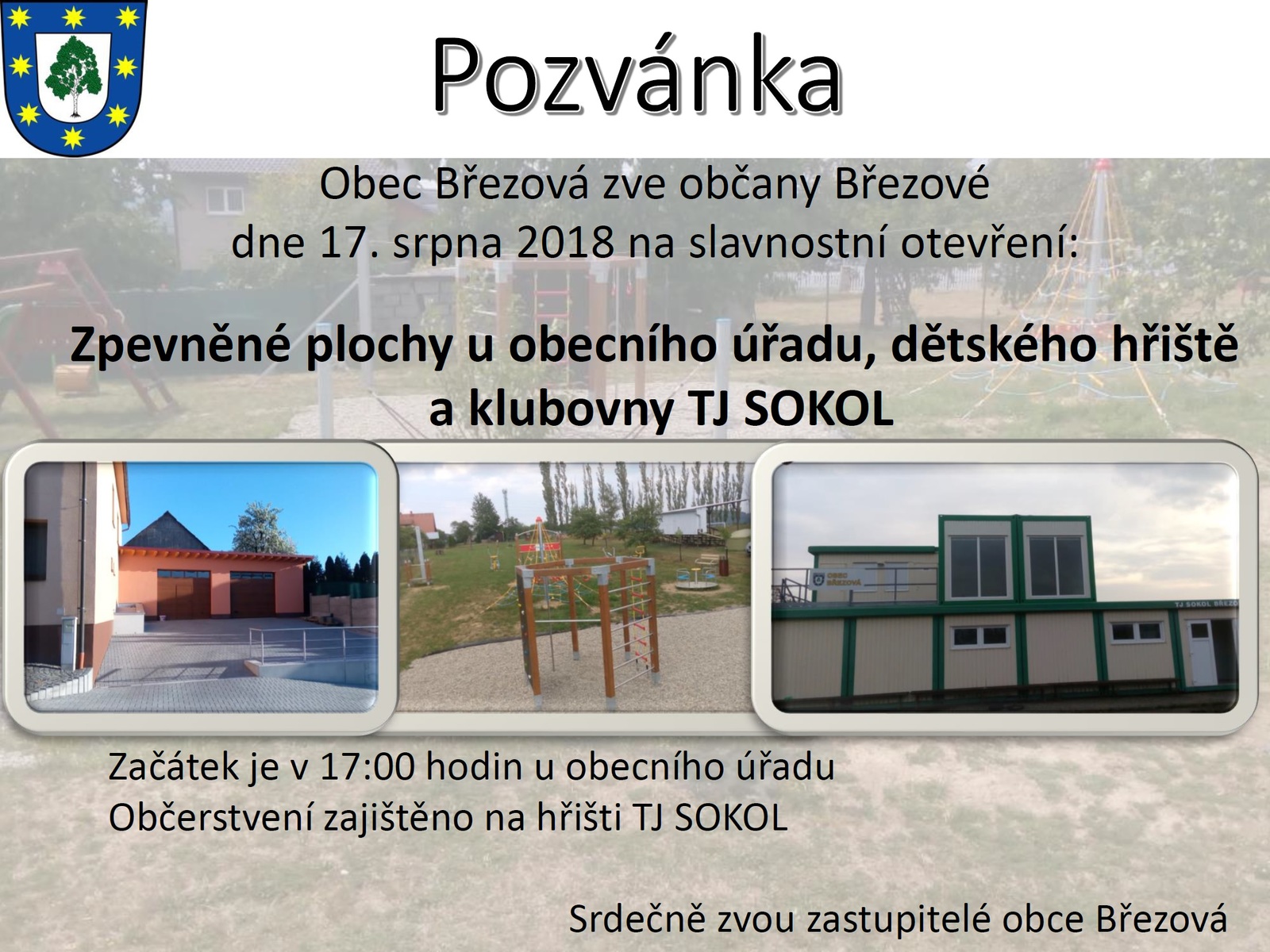 Pozvánka

Obec Březová zve občany Březové dne 17. srpna 2018 na slavnostní otevření:

Zpevněné plochy u obecního úřadu, dětského hřiště a klubovny TJ SOKOL

OBEC BŘEZOVÁ

TJ SOKOL BŘEZ

Začátek je v 17:00 hodin u obecního úřadu
Občerstvení zajištěno na hřišti TJ SOKOL

Srdečně zvou zastupitelé obce Březová